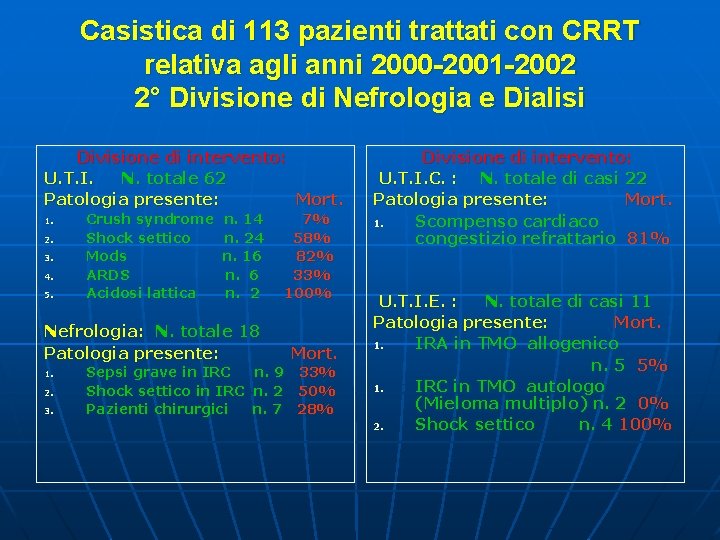 Casistica di 113 pazienti trattati con CRRT relativa agli anni 2000-2001-2002
2° Divisione di Nefrologia e Dialisi

Divisione di intervento:
U.T.I. N. totale 62
Patologia presente: Mort.
1. Crush syndrome n. 14 7%
2. Shock settico n. 24 58%
3. Mods n. 16 82%
4. ARDS n. 6 33%
5. Acidosi lattica n. 2 100%

Nefrologia: N. totale 18
Patologia presente: Mort.
1. Sepsi grave in IRC n. 9 33%
2. Shock settico in IRC n. 2 50%
3. Pazienti chirurgici n. 7 28%

Divisione di intervento:
U.T.I.C. : N. totale di casi 22
Patologia presente: Mort.
1. Scompenso cardiaco congestizio refrattario 81%

U.T.I.E. : N. totale di casi 11
Patologia presente: Mort.
1. IRA in TMO allogenico n. 5 5%
1. IRC in TMO autologo (Mieloma multiplo) n. 2 0%
2. Shock settico n. 4 100%